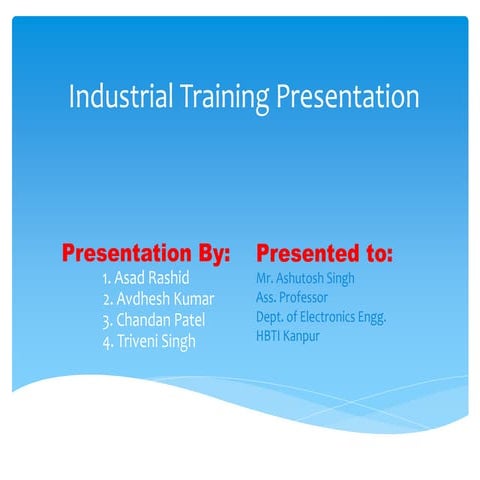 Industrial Training Presentation

Presentation By:
1. Asad Rashid
2. Avdhesh Kumar
3. Chandan Patel
4. Triveni Singh

Presented to:
Mr. Ashutosh Singh
Ass. Professor
Dept. of Electronics Engg.
HBTI Kanpur